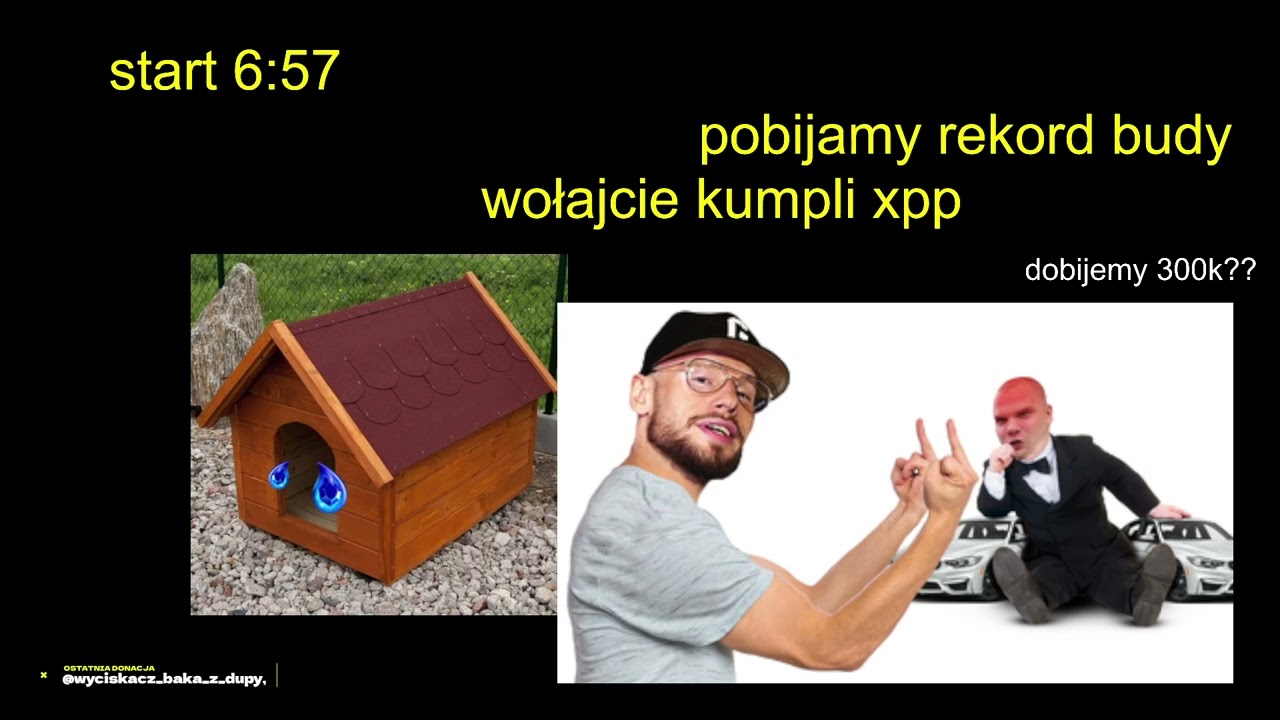 start 6:57

pobijamy rekord budy
wołajcie kumpli xpp

dobijemy 300k??

OSTATNIA DONACJA
@wyciskacz_baka_z_dupy,